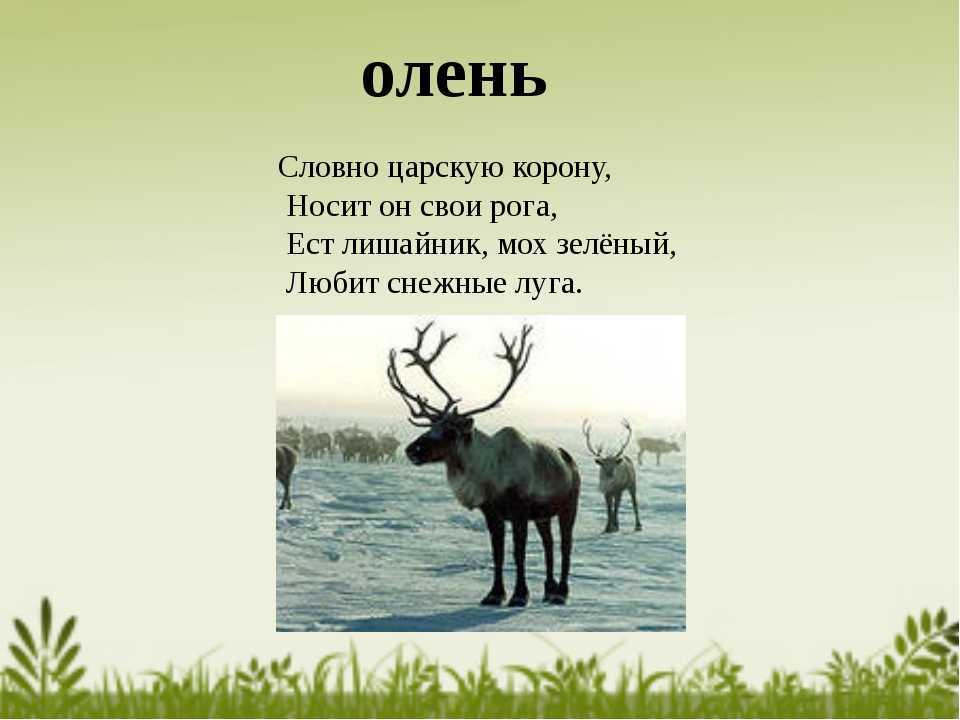 олень

Словно царскую корону,
Носит он свои рога,
Ест лишайник, мох зелёный,
Любит снежные луга.